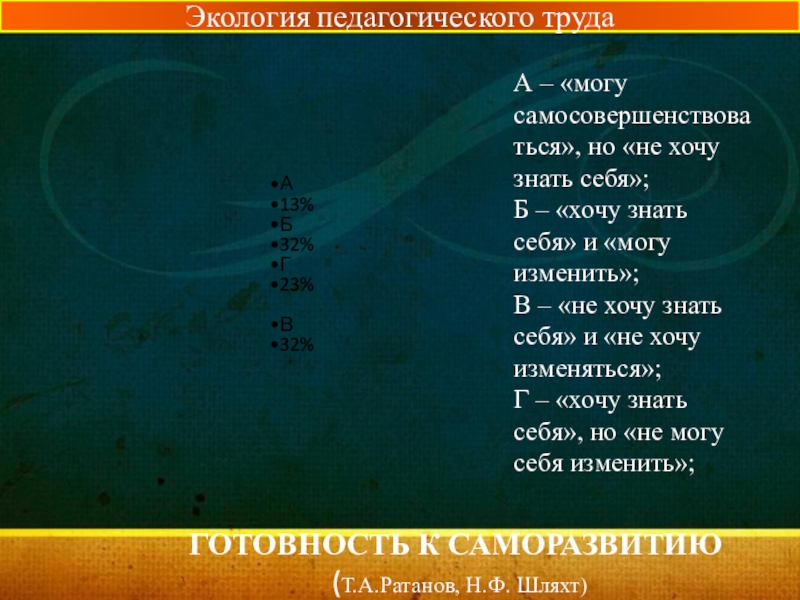 Экология педагогического труда

•А
•13%
•Б
•32%
•Г
•23%

•В
•32%

А – «могу самосовершенствоваться», но «не хочу знать себя»;
Б – «хочу знать себя» и «могу изменить»;
В – «не хочу знать себя» и «не хочу изменяться»;
Г – «хочу знать себя», но «не могу себя изменить»;

ГОТОВНОСТЬ К САМОРАЗВИТИЮ
(Т.А.Ратанов, Н.Ф. Шляхт)